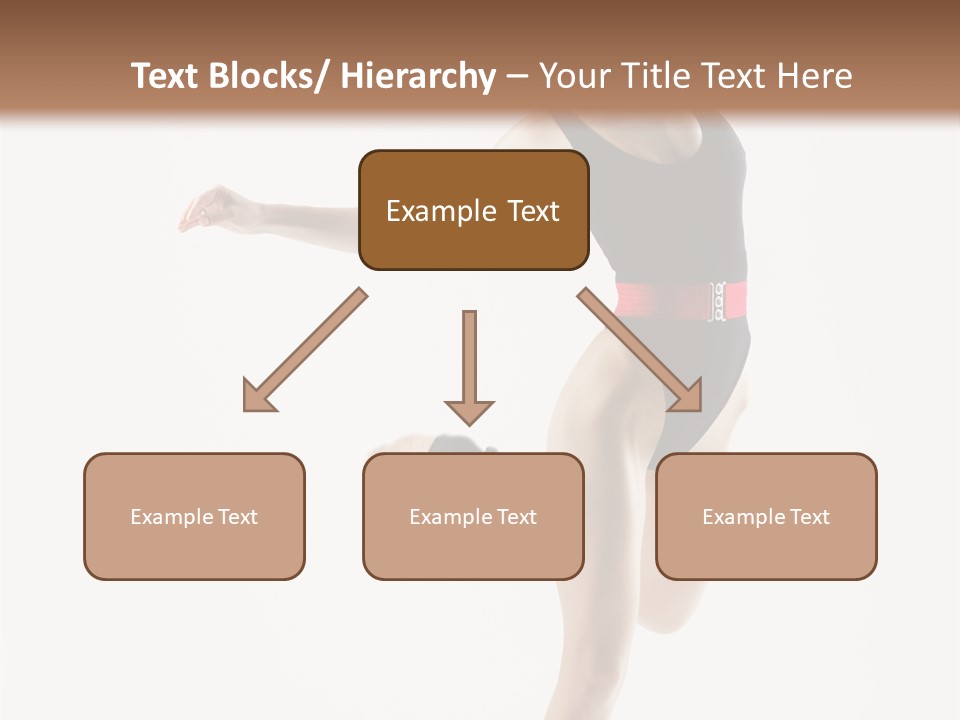 Text Blocks/ Hierarchy – Your Title Text Here

Example Text

Example Text

Example Text

Example Text